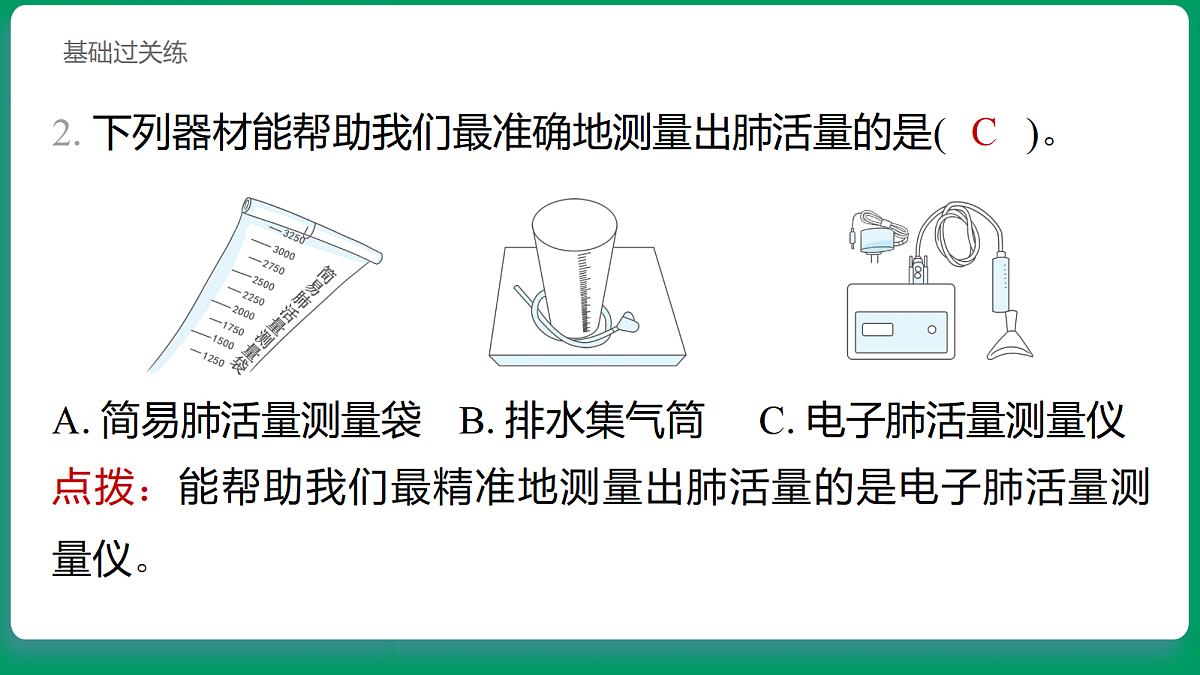 基础过关练

2. 下列器材能帮助我们最准确地测量出肺活量的是( C )。

3250
3000
2750
2500
2250
2000
1750
1500
1250
简易肺活量测量袋

A. 简易肺活量测量袋　B. 排水集气筒　C. 电子肺活量测量仪

点拨：能帮助我们最精准地测量出肺活量的是电子肺活量测量仪。